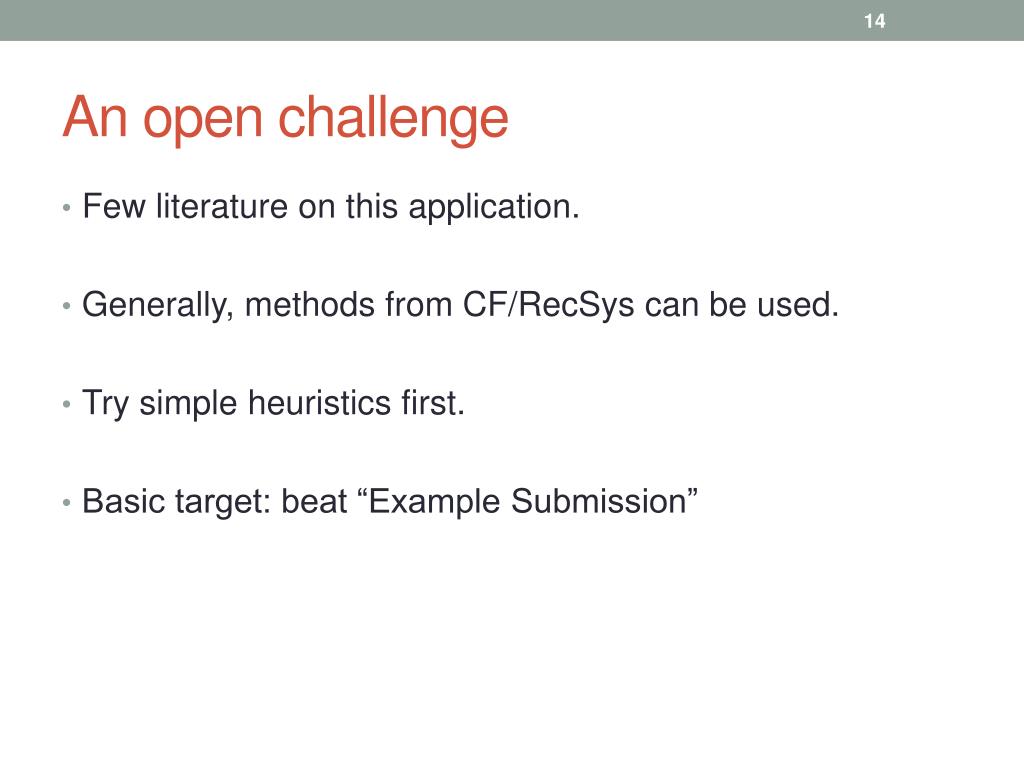 14

An open challenge

• Few literature on this application.

• Generally, methods from CF/RecSys can be used.

• Try simple heuristics first.

• Basic target: beat “Example Submission”